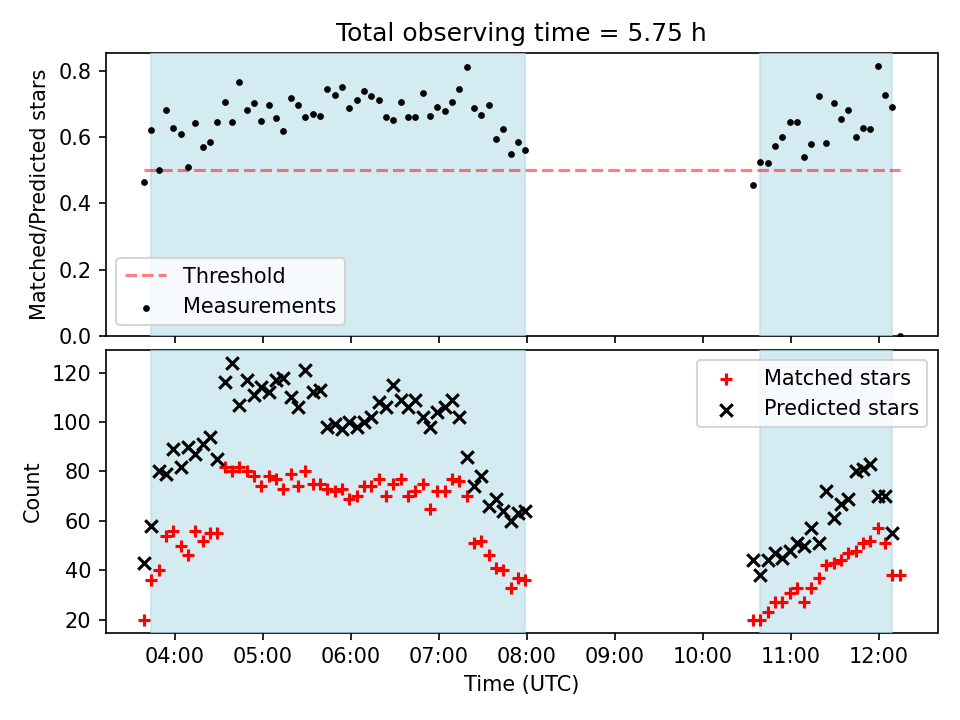 Total observing time = 5.75 h

Matched/Predicted stars

0.8
0.6
0.4
0.2
0.0

Threshold
Measurements

Count

120
100
80
60
40
20

Matched stars
Predicted stars

04:00
05:00
06:00
07:00
08:00
09:00
10:00
11:00
12:00

Time (UTC)